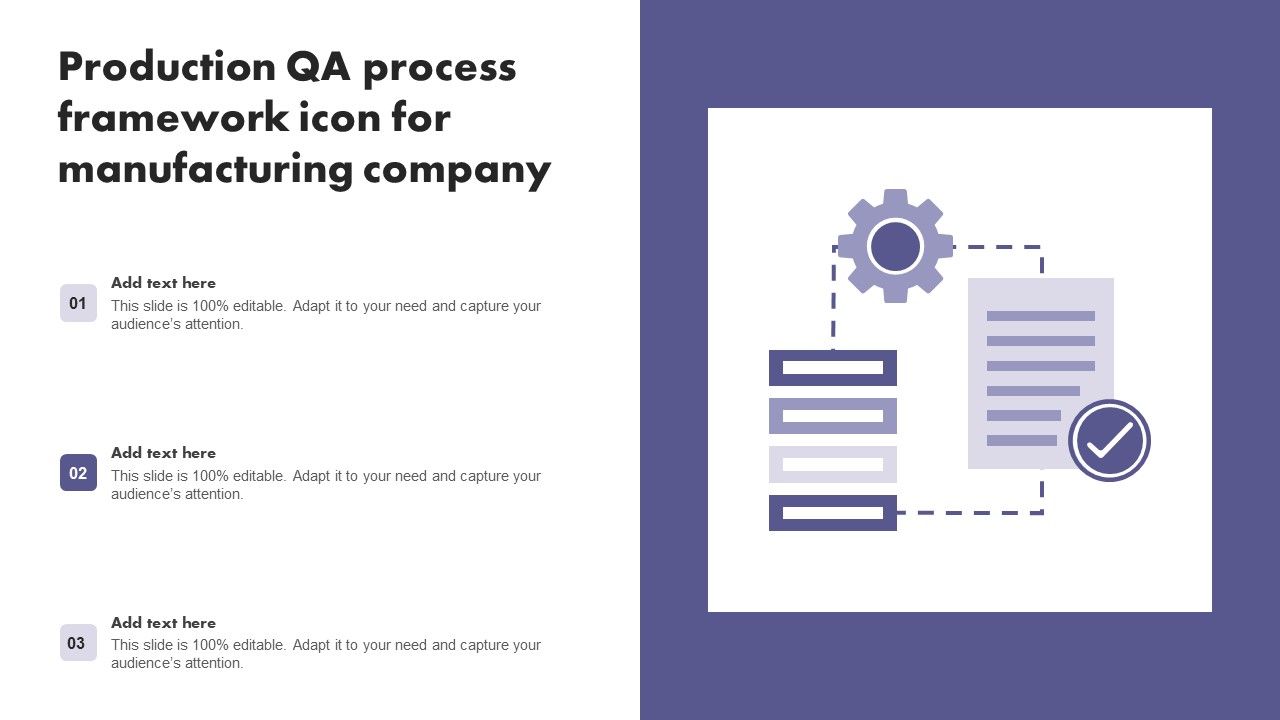 Production QA process framework icon for manufacturing company

01
Add text here
This slide is 100% editable. Adapt it to your need and capture your audience's attention.

02
Add text here
This slide is 100% editable. Adapt it to your need and capture your audience's attention.

03
Add text here
This slide is 100% editable. Adapt it to your need and capture your audience's attention.